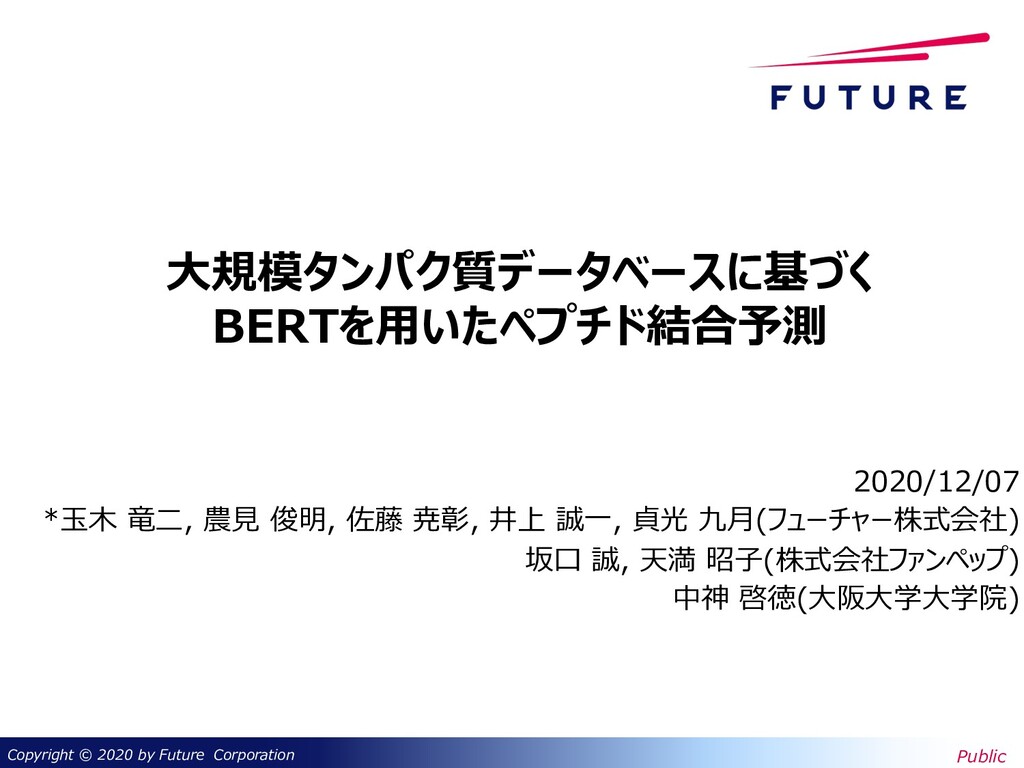 FUTURE

大規模タンパク質データベースに基づく
BERTを用いたペプチド結合予測

2020/12/07
*玉木 竜二, 農見 俊明, 佐藤 尭彰, 井上 誠一, 貞光 九月(フューチャー株式会社)
坂口 誠, 天満 昭子(株式会社ファンペップ)
中神 啓徳(大阪大学大学院)

Copyright © 2020 by Future Corporation

Public